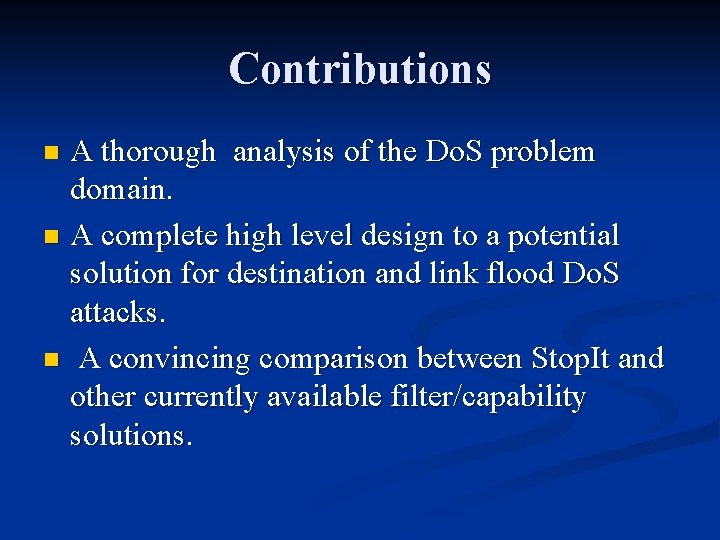 Contributions

- A thorough analysis of the DoS problem domain.
- A complete high level design to a potential solution for destination and link flood DoS attacks.
- A convincing comparison between StopIt and other currently available filter/capability solutions.